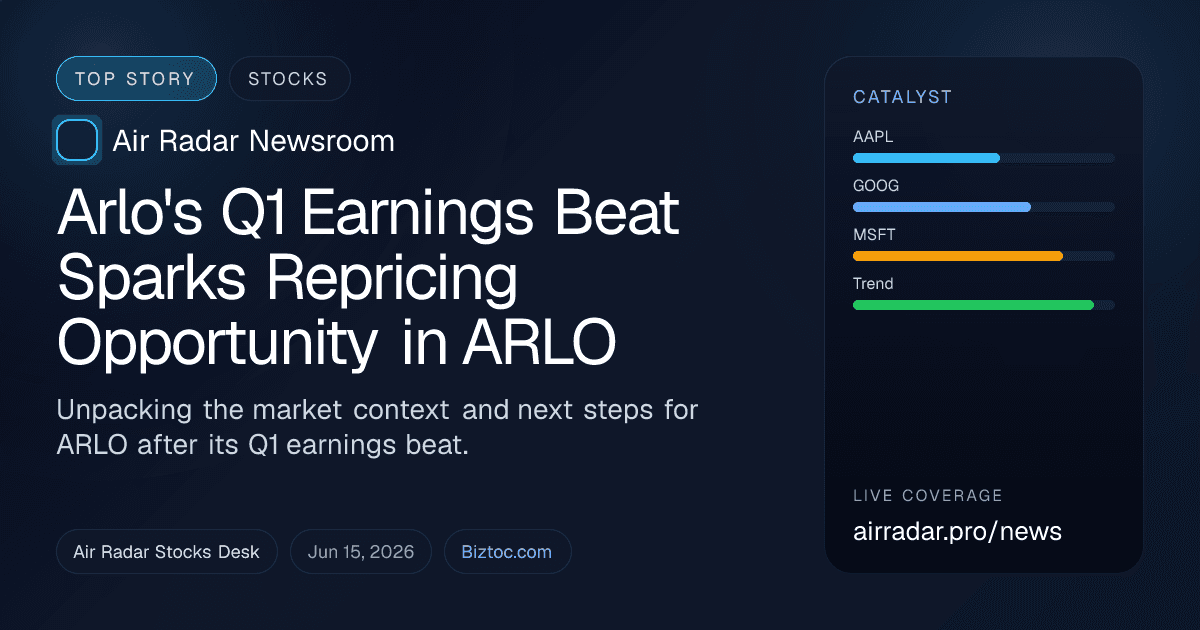 TOP STORY
STOCKS

Air Radar Newsroom

Arlo's Q1 Earnings Beat Sparks Repricing Opportunity in ARLO

Unpacking the market context and next steps for ARLO after its Q1 earnings beat.

Air Radar Stocks Desk
Jun 15, 2026
Biztoc.com

CATALYST
AAPL
GOOG
MSFT
Trend

LIVE COVERAGE
airradar.pro/news